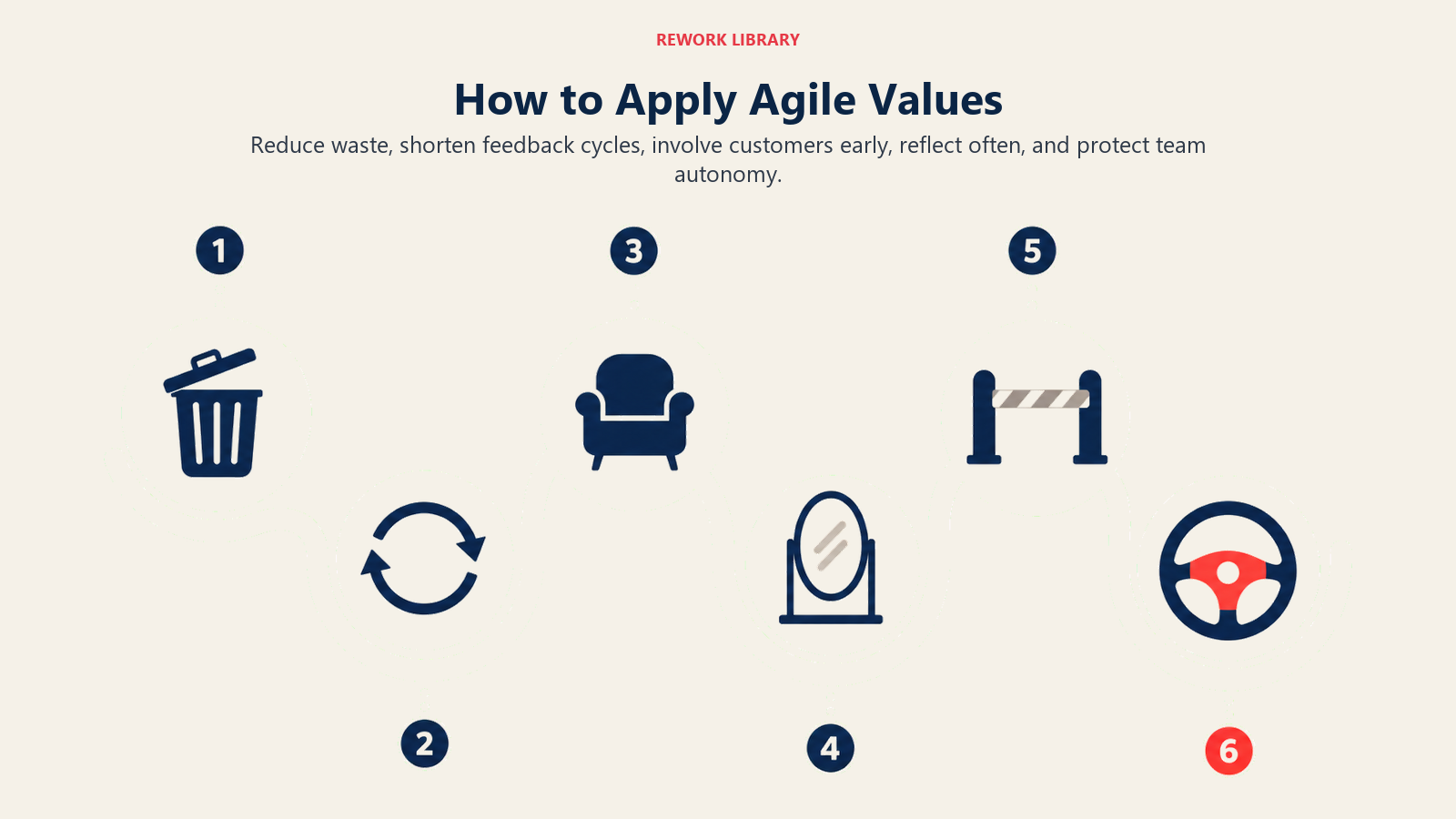 REWORK LIBRARY

How to Apply Agile Values

Reduce waste, shorten feedback cycles, involve customers early, reflect often, and protect team autonomy.

1

3

5

2

4

6